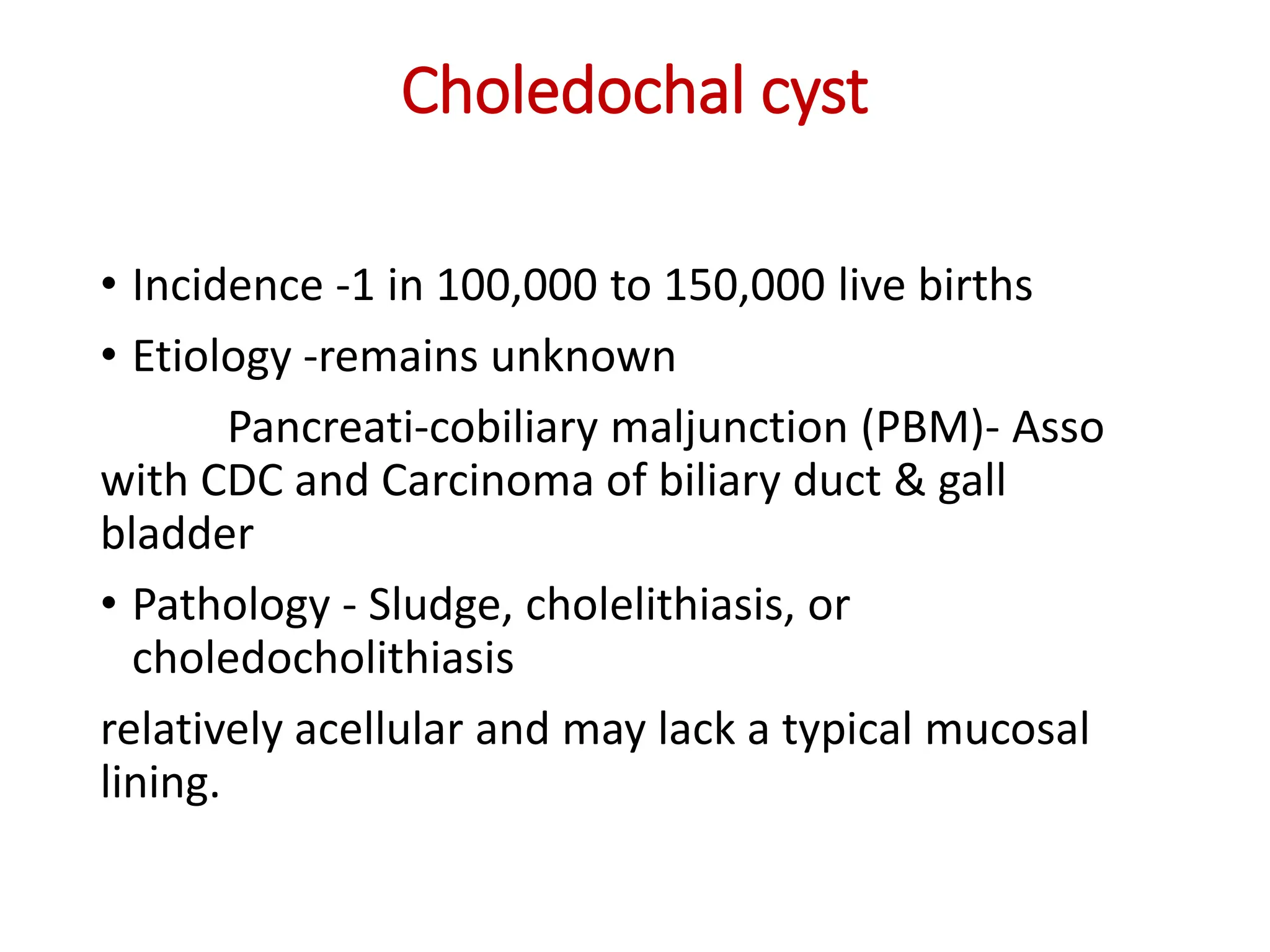 Choledochal cyst

• Incidence -1 in 100,000 to 150,000 live births

• Etiology -remains unknown

Pancreati-cobiliary maljunction (PBM)- Asso with CDC and Carcinoma of biliary duct & gall bladder

• Pathology - Sludge, cholelithiasis, or choledocholithiasis

relatively acellular and may lack a typical mucosal lining.